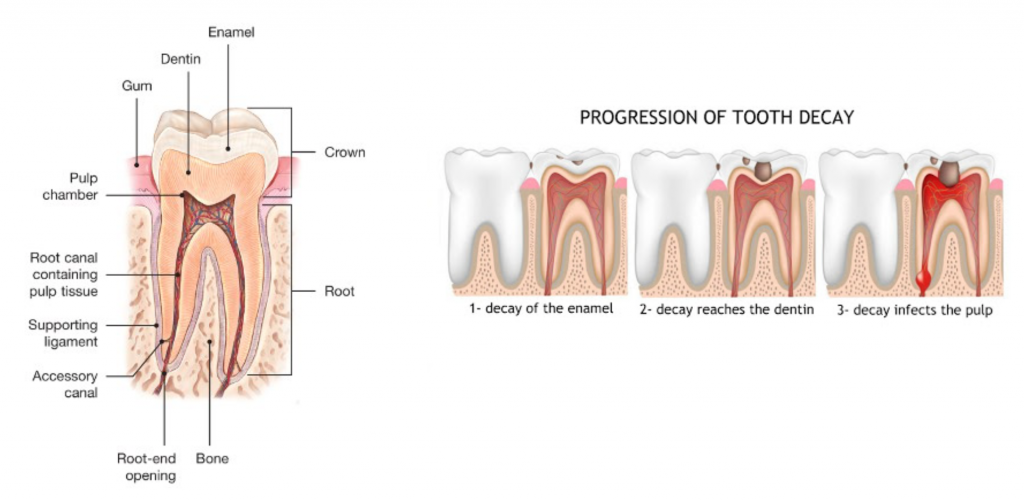 Enamel
Dentin
Gum
Crown
Pulp chamber
Root canal containing pulp tissue
Root
Supporting ligament
Accessory canal
Root-end opening
Bone

PROGRESSION OF TOOTH DECAY

1- decay of the enamel
2- decay reaches the dentin
3- decay infects the pulp